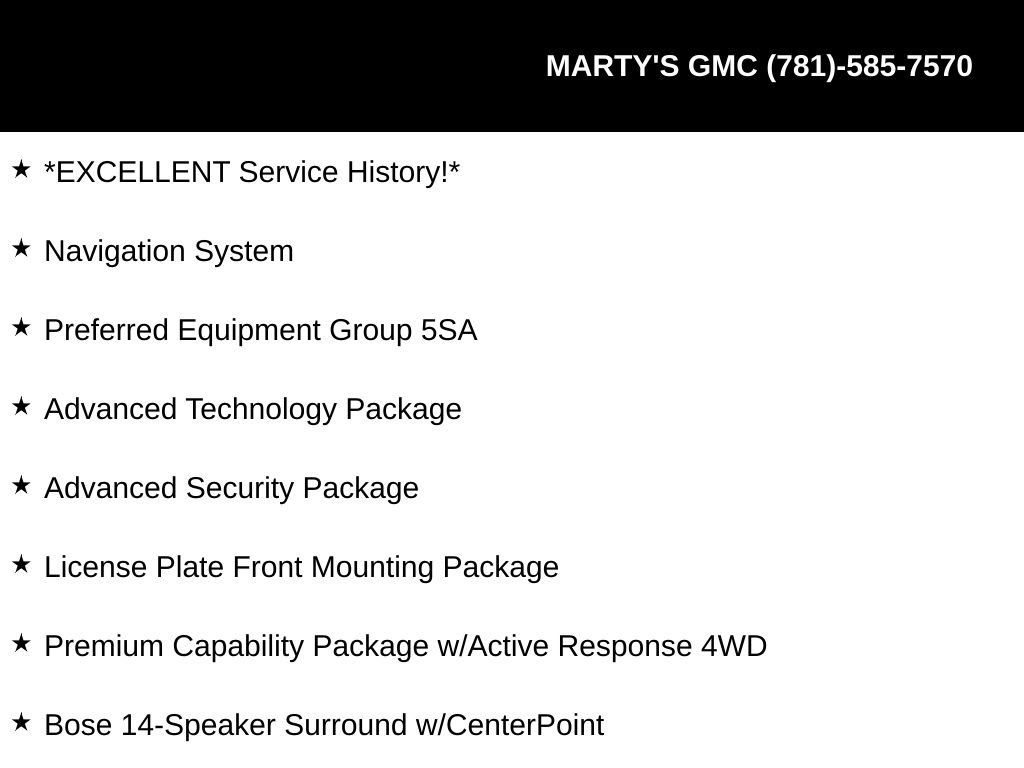 MARTY'S GMC (781)-585-7570

★ *EXCELLENT Service History!*

★ Navigation System

★ Preferred Equipment Group 5SA

★ Advanced Technology Package

★ Advanced Security Package

★ License Plate Front Mounting Package

★ Premium Capability Package w/Active Response 4WD

★ Bose 14-Speaker Surround w/CenterPoint